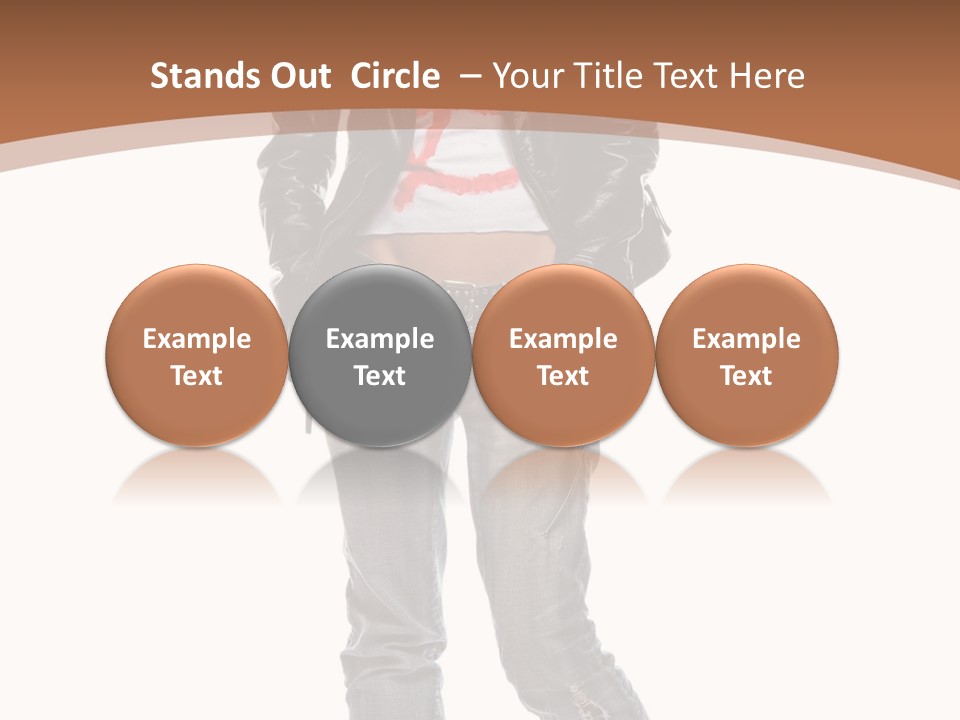 Stands Out Circle – Your Title Text Here

Example Text

Example Text

Example Text

Example Text